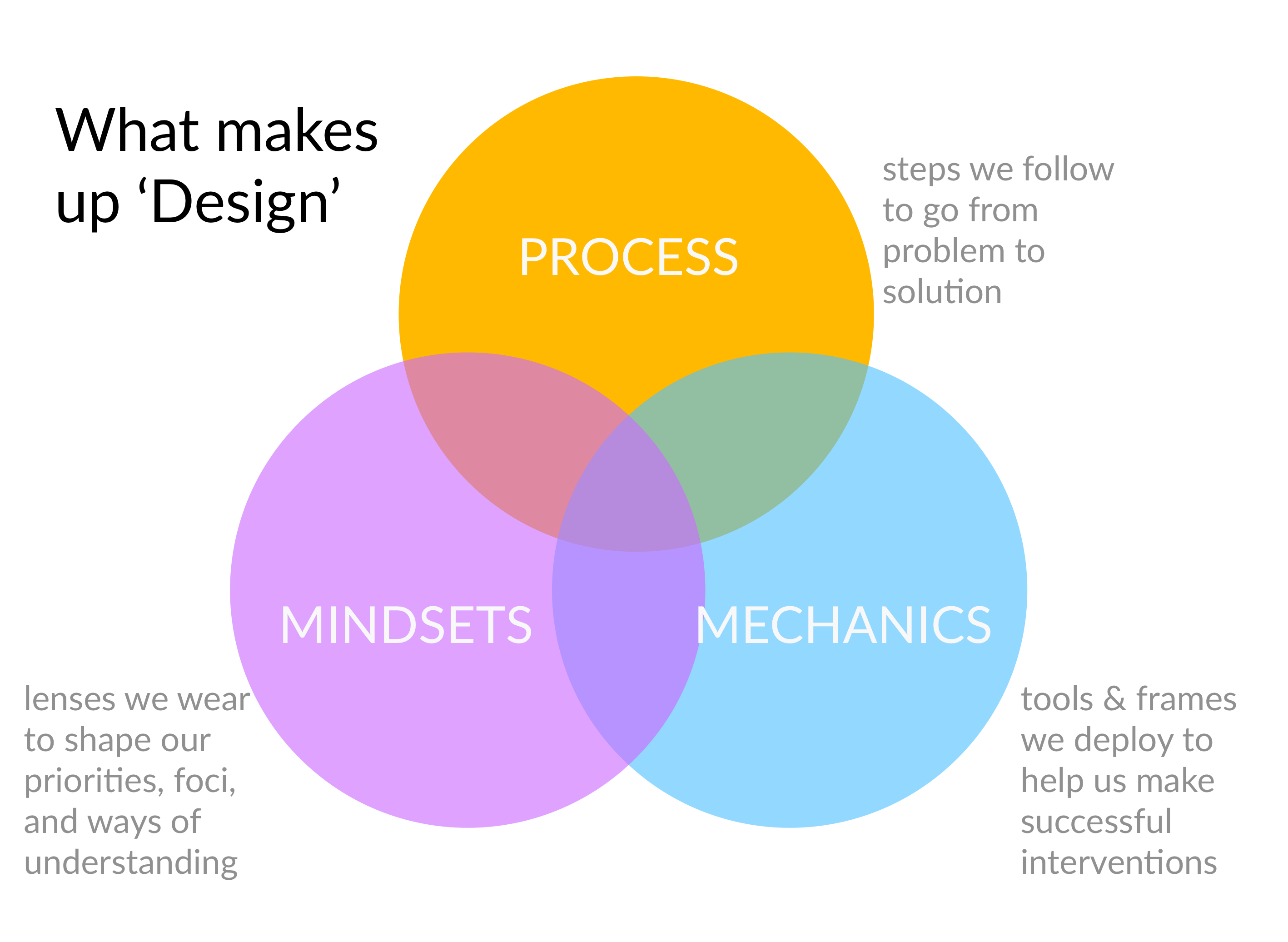 What makes up ‘Design’

PROCESS

steps we follow to go from problem to solution

MINDSETS

MECHANICS

lenses we wear to shape our priorities, foci, and ways of understanding

tools & frames we deploy to help us make successful interventions